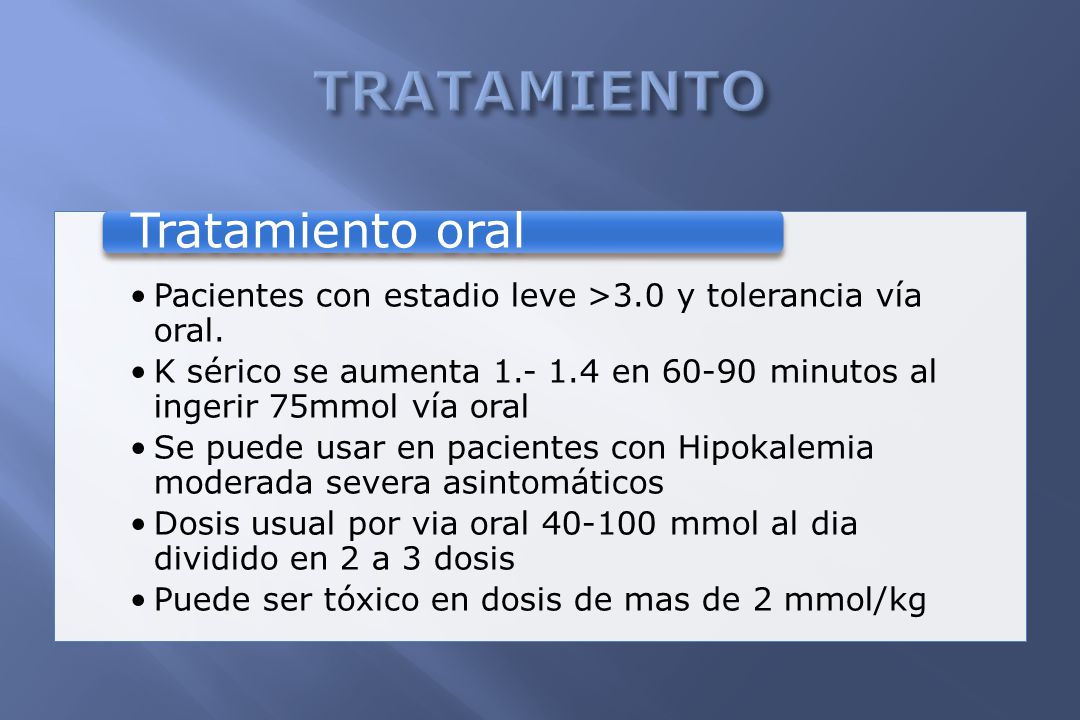 TRATAMIENTO

Tratamiento oral

• Pacientes con estadio leve >3.0 y tolerancia vía oral.
• K sérico se aumenta 1.- 1.4 en 60-90 minutos al ingerir 75mmol vía oral
• Se puede usar en pacientes con Hipokalemia moderada severa asintomáticos
• Dosis usual por via oral 40-100 mmol al dia dividido en 2 a 3 dosis
• Puede ser tóxico en dosis de mas de 2 mmol/kg